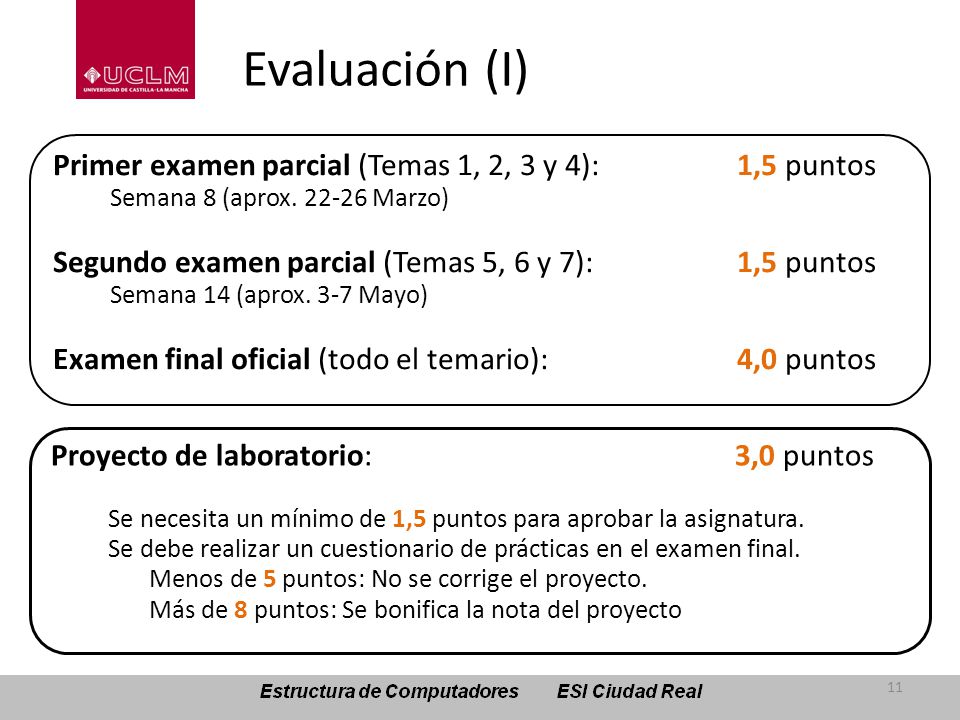 UCLM
UNIVERSIDAD DE CASTILLA-LA MANCHA

Evaluación (I)

Primer examen parcial (Temas 1, 2, 3 y 4): 1,5 puntos
Semana 8 (aprox. 22-26 Marzo)

Segundo examen parcial (Temas 5, 6 y 7): 1,5 puntos
Semana 14 (aprox. 3-7 Mayo)

Examen final oficial (todo el temario): 4,0 puntos

Proyecto de laboratorio: 3,0 puntos

Se necesita un mínimo de 1,5 puntos para aprobar la asignatura.
Se debe realizar un cuestionario de prácticas en el examen final.
Menos de 5 puntos: No se corrige el proyecto.
Más de 8 puntos: Se bonifica la nota del proyecto

Estructura de Computadores ESI Ciudad Real

11